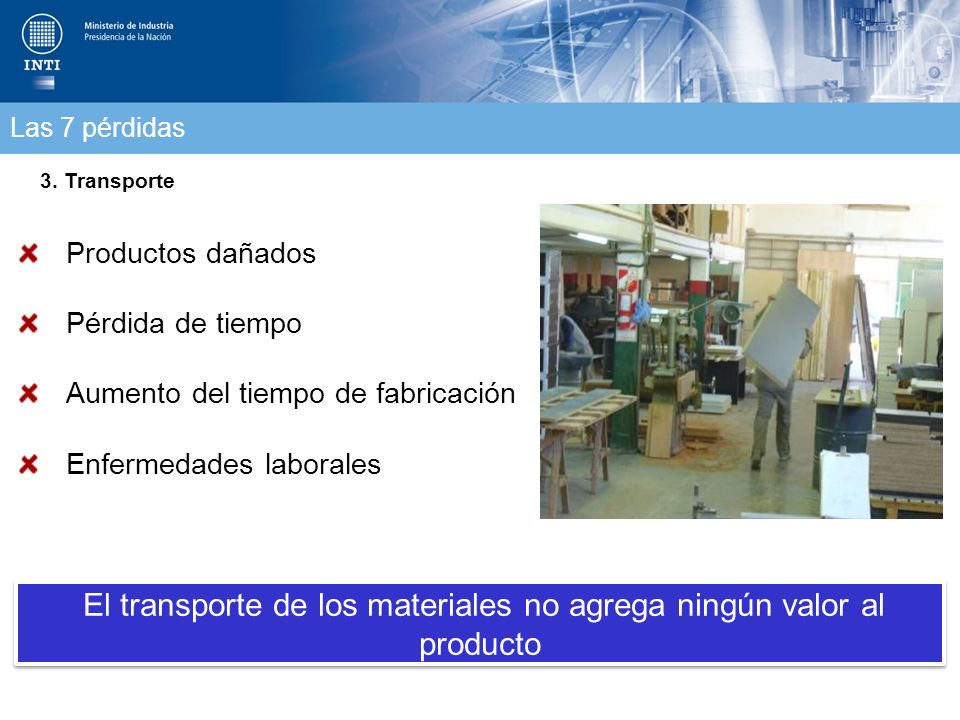 INTI

Ministerio de Industria
Presidencia de la Nación

Las 7 pérdidas

3. Transporte

Productos dañados

Pérdida de tiempo

Aumento del tiempo de fabricación

Enfermedades laborales

El transporte de los materiales no agrega ningún valor al producto